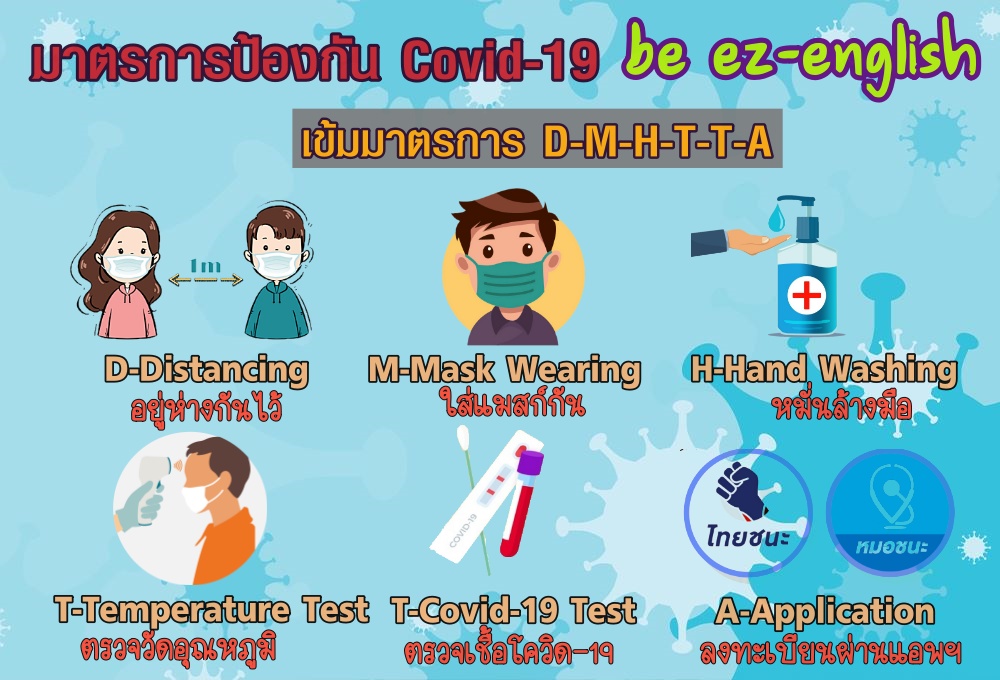 มาตรการป้องกัน Covid-19 be ez-english

เข้มมาตรการ D-M-H-T-T-A

1m

D-Distancing
อยู่ห่างกันไว้

M-Mask Wearing
ใส่แมสก์กัน

H-Hand Washing
หมั่นล้างมือ

COVID-19

ไทยชนะ

หมอชนะ

T-Temperature Test
ตรวจวัดอุณหภูมิ

T-Covid-19 Test
ตรวจเชื้อโควิด-19

A-Application
ลงทะเบียนผ่านแอพฯ